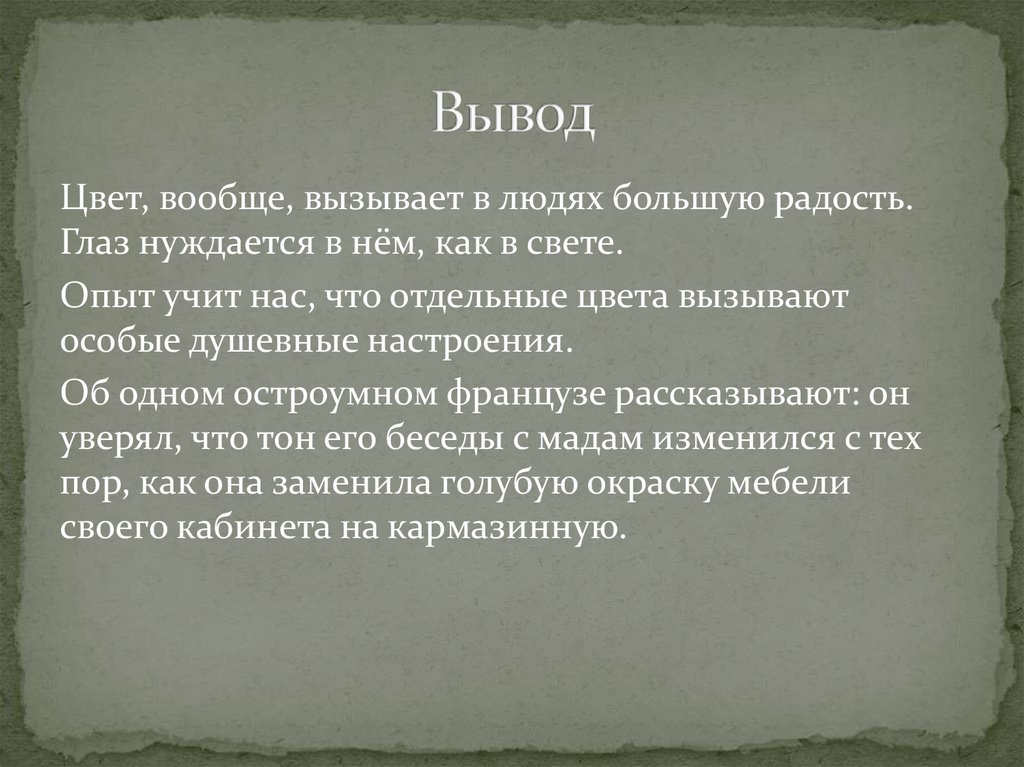 Вывод

Цвет, вообще, вызывает в людях большую радость. Глаз нуждается в нём, как в свете.

Опыт учит нас, что отдельные цвета вызывают особые душевные настроения.

Об одном остроумном французе рассказывают: он уверял, что тон его беседы с мадам изменился с тех пор, как она заменила голубую окраску мебели своего кабинета на кармазинную.